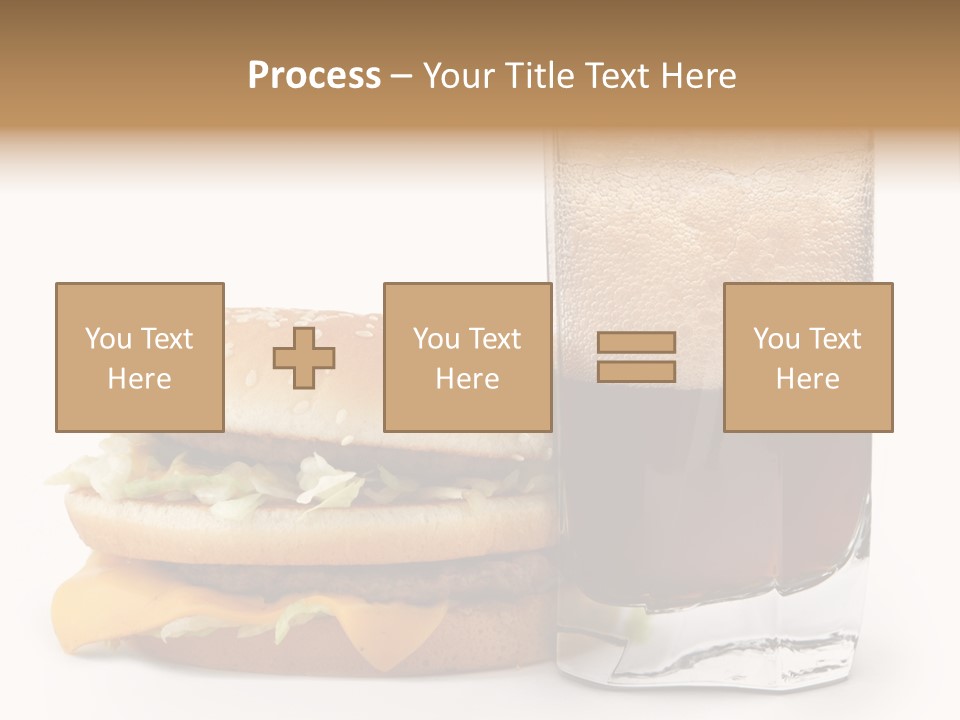 Process – Your Title Text Here

You Text Here

You Text Here

You Text Here